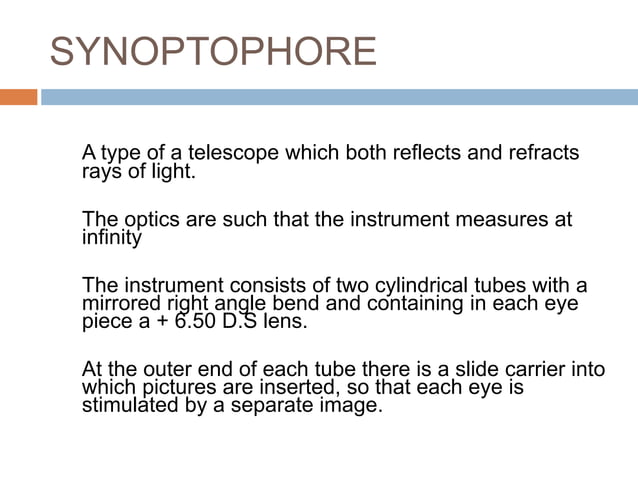 SYNOPTOPHORE

A type of a telescope which both reflects and refracts rays of light.

The optics are such that the instrument measures at infinity

The instrument consists of two cylindrical tubes with a mirrored right angle bend and containing in each eye piece a + 6.50 D.S lens.

At the outer end of each tube there is a slide carrier into which pictures are inserted, so that each eye is stimulated by a separate image.